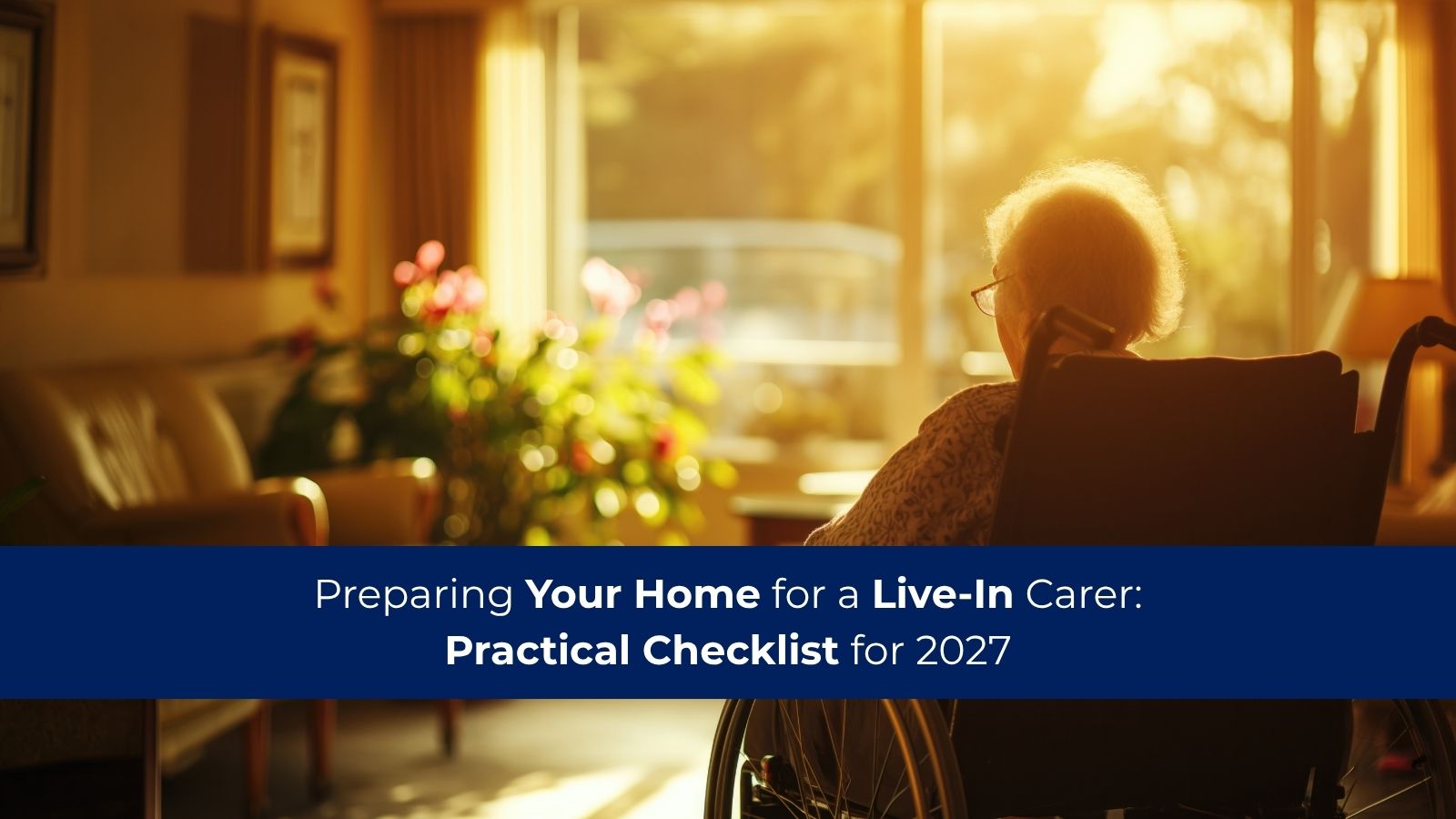 Preparing Your Home for a Live-In Carer:
Practical Checklist for 2027